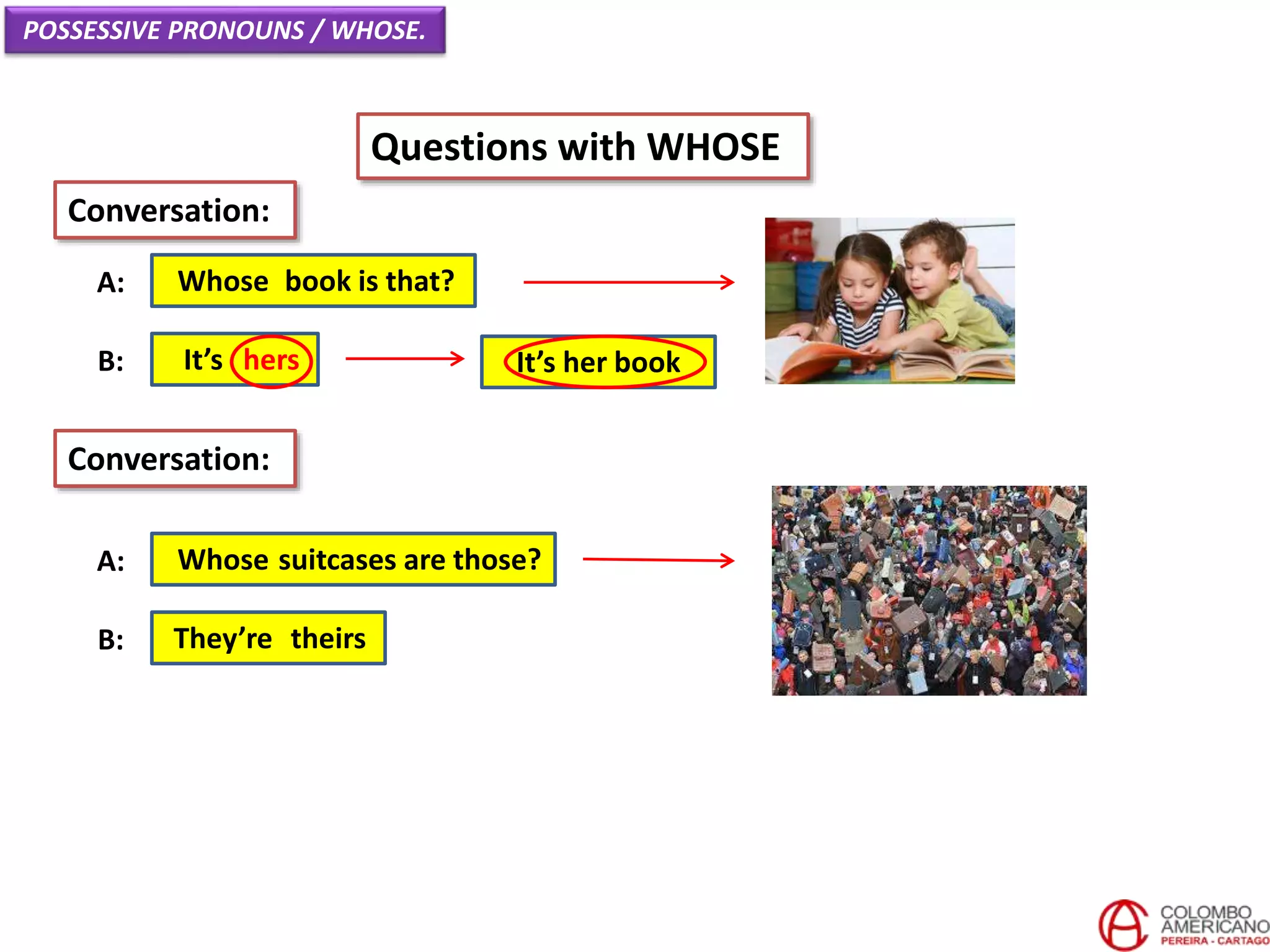 POSSESSIVE PRONOUNS / WHOSE.

Questions with WHOSE

Conversation:

A: Whose book is that?

B: It's hers

It's her book

Conversation:

A: Whose suitcases are those?

B: They're theirs

COLOMBO AMERICANO
PEREIRA - CARTAGO